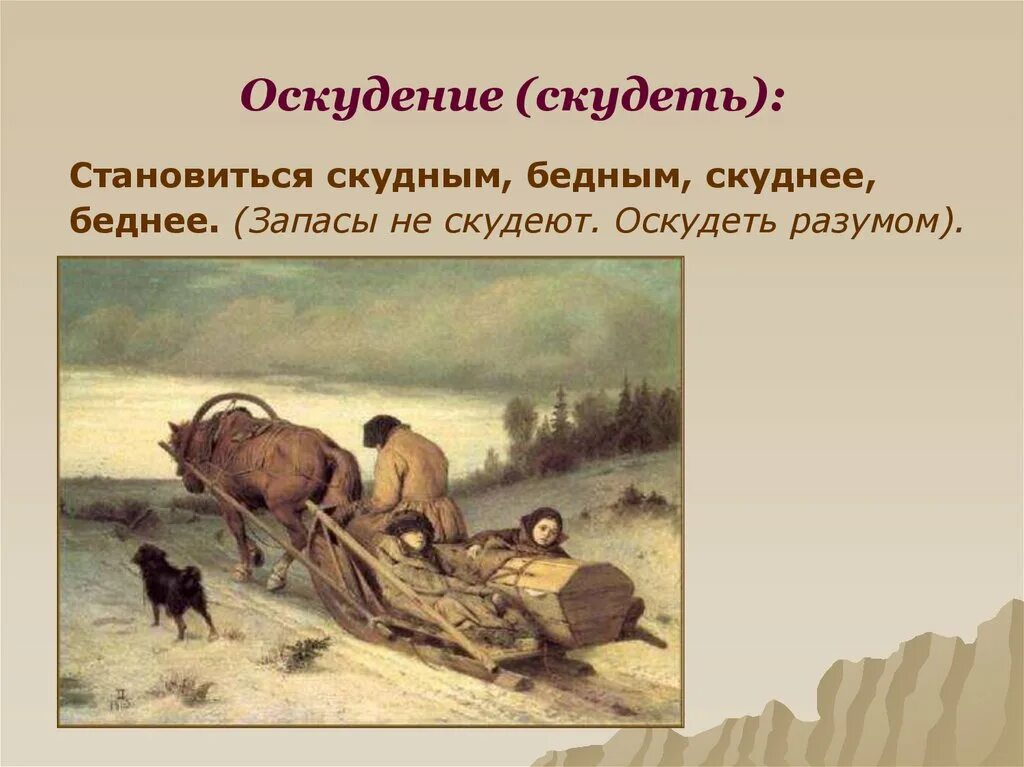 Оскудение (скудеть):

Становиться скудным, бедным, скуднее, беднее. (Запасы не скудеют. Оскудеть разумом).